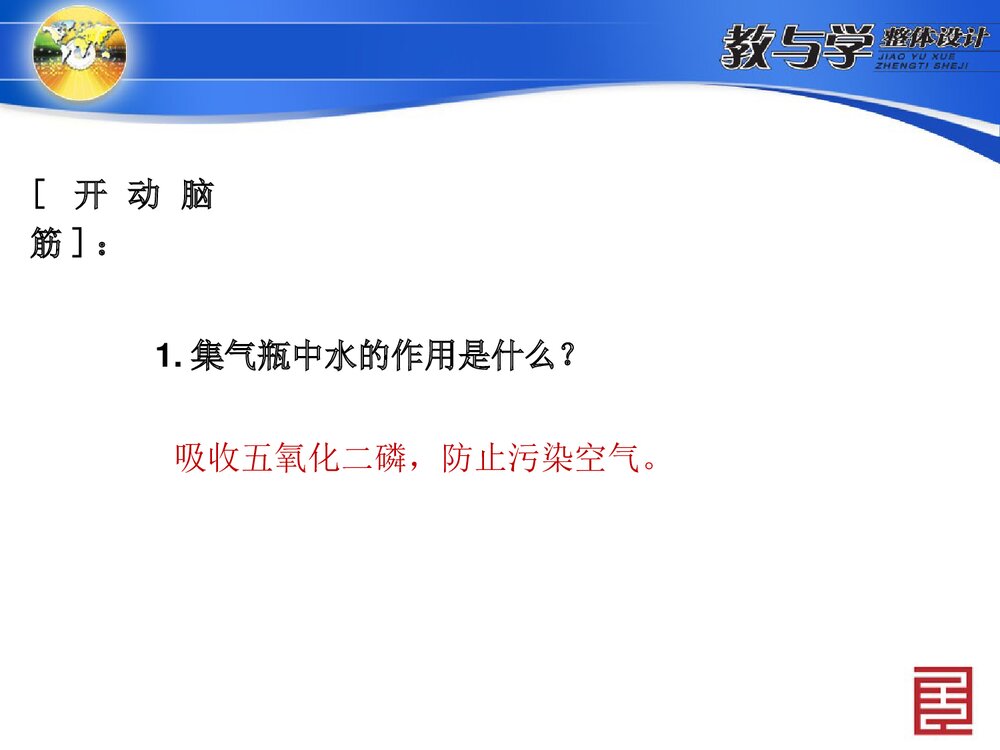 教与学 整体设计
JIAO YU XUE ZHENGTI SHEJI

[ 开 动 脑 筋 ]：

1. 集气瓶中水的作用是什么？

吸收五氧化二磷，防止污染空气。